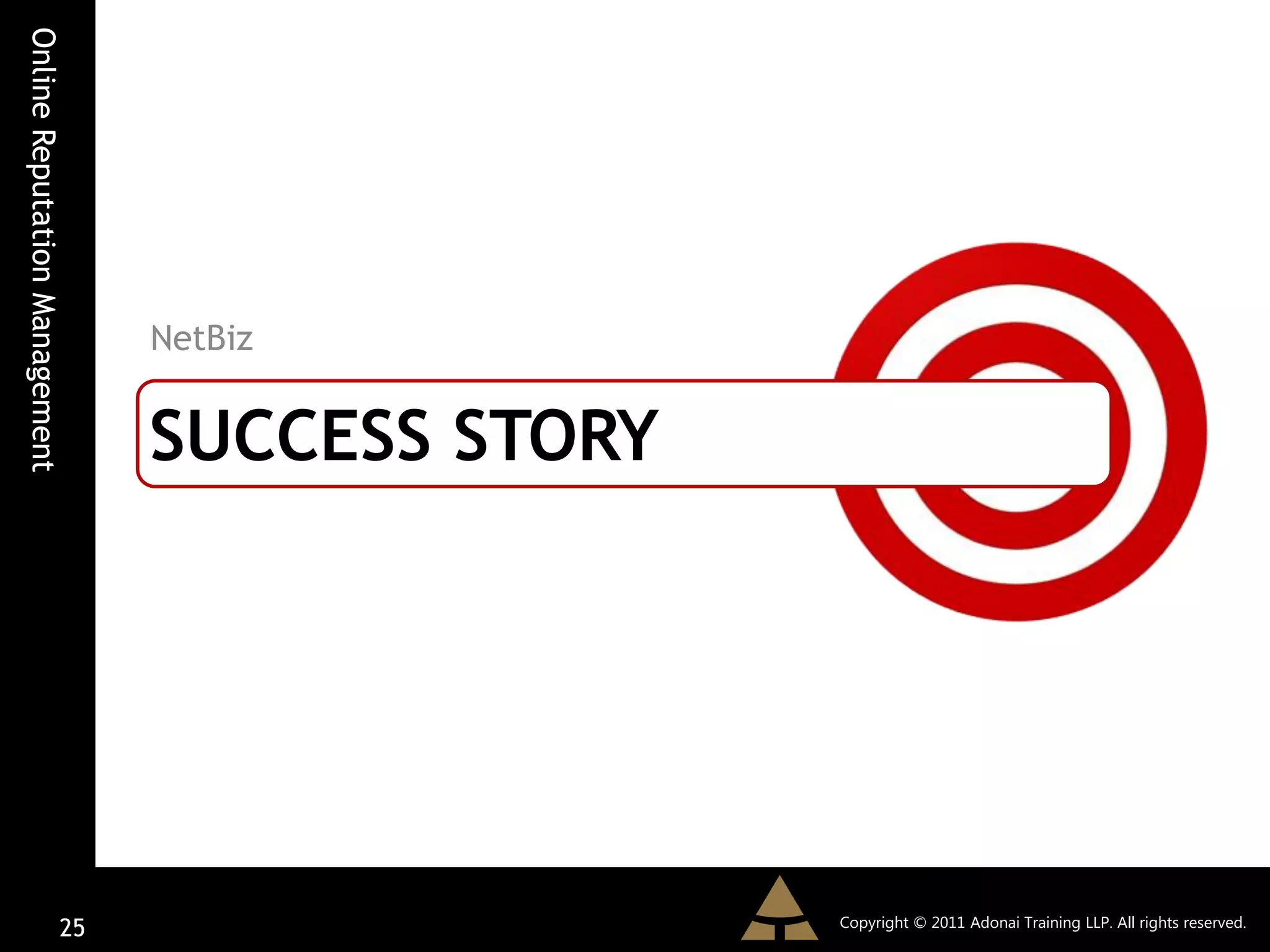 Online Reputation Management

NetBiz

SUCCESS STORY

25

Copyright © 2011 Adonai Training LLP. All rights reserved.